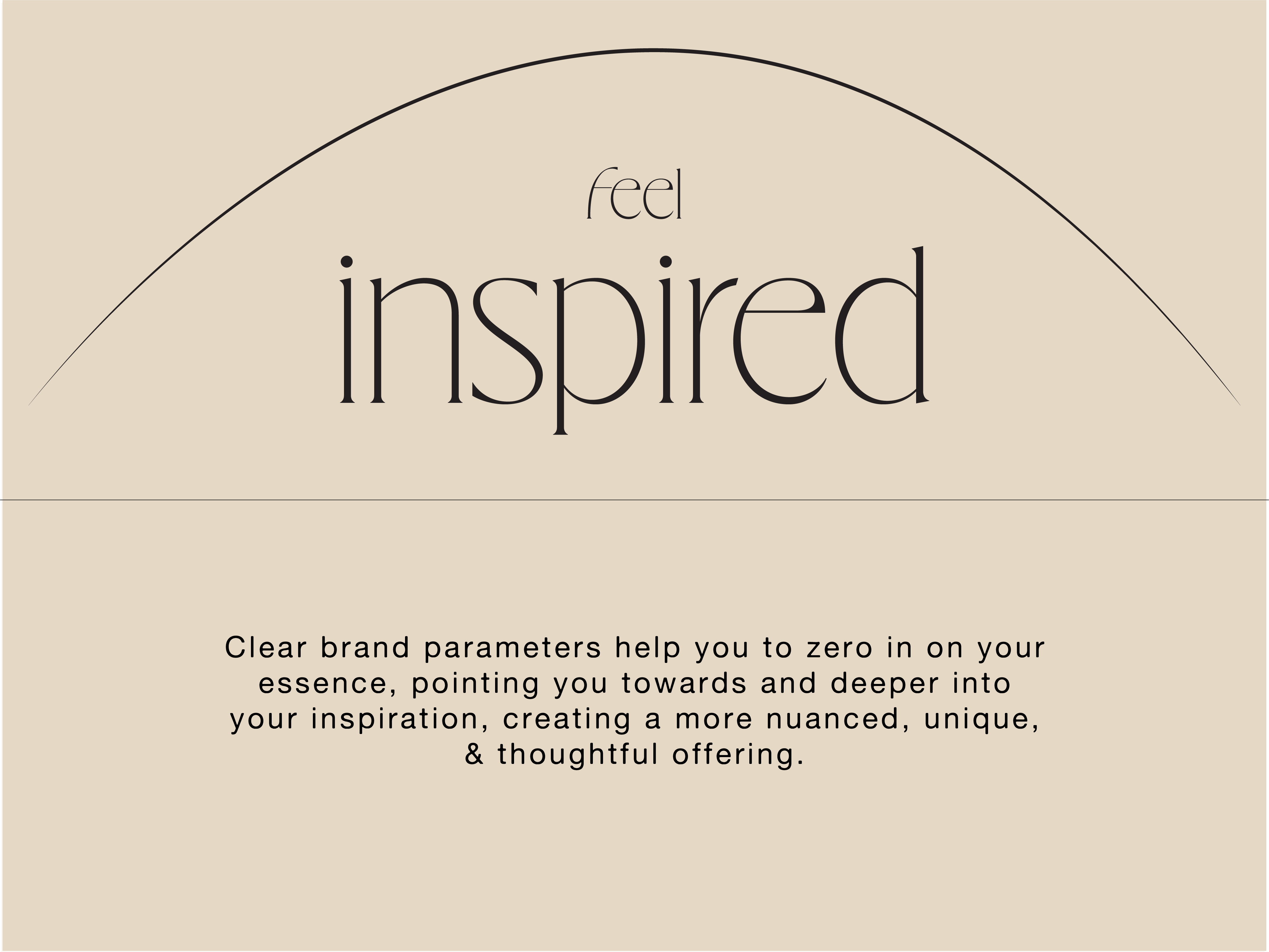 feel
inspired

Clear brand parameters help you to zero in on your essence, pointing you towards and deeper into your inspiration, creating a more nuanced, unique, & thoughtful offering.